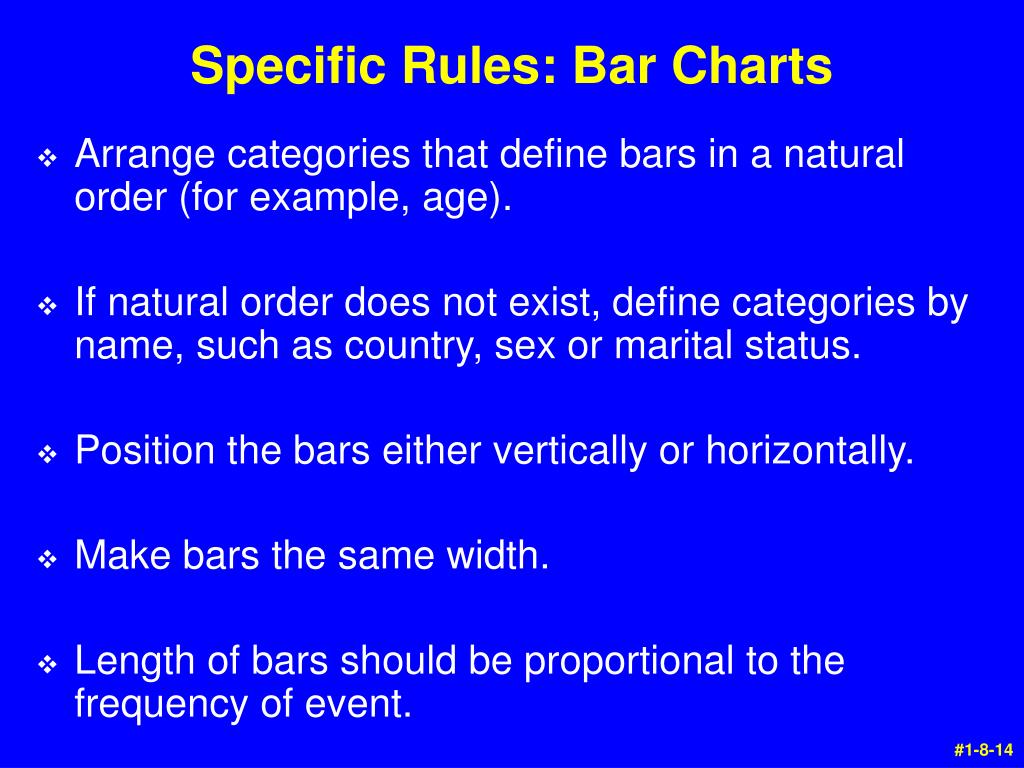 Specific Rules: Bar Charts

❖ Arrange categories that define bars in a natural order (for example, age).

❖ If natural order does not exist, define categories by name, such as country, sex or marital status.

❖ Position the bars either vertically or horizontally.

❖ Make bars the same width.

❖ Length of bars should be proportional to the frequency of event.

#1-8-14